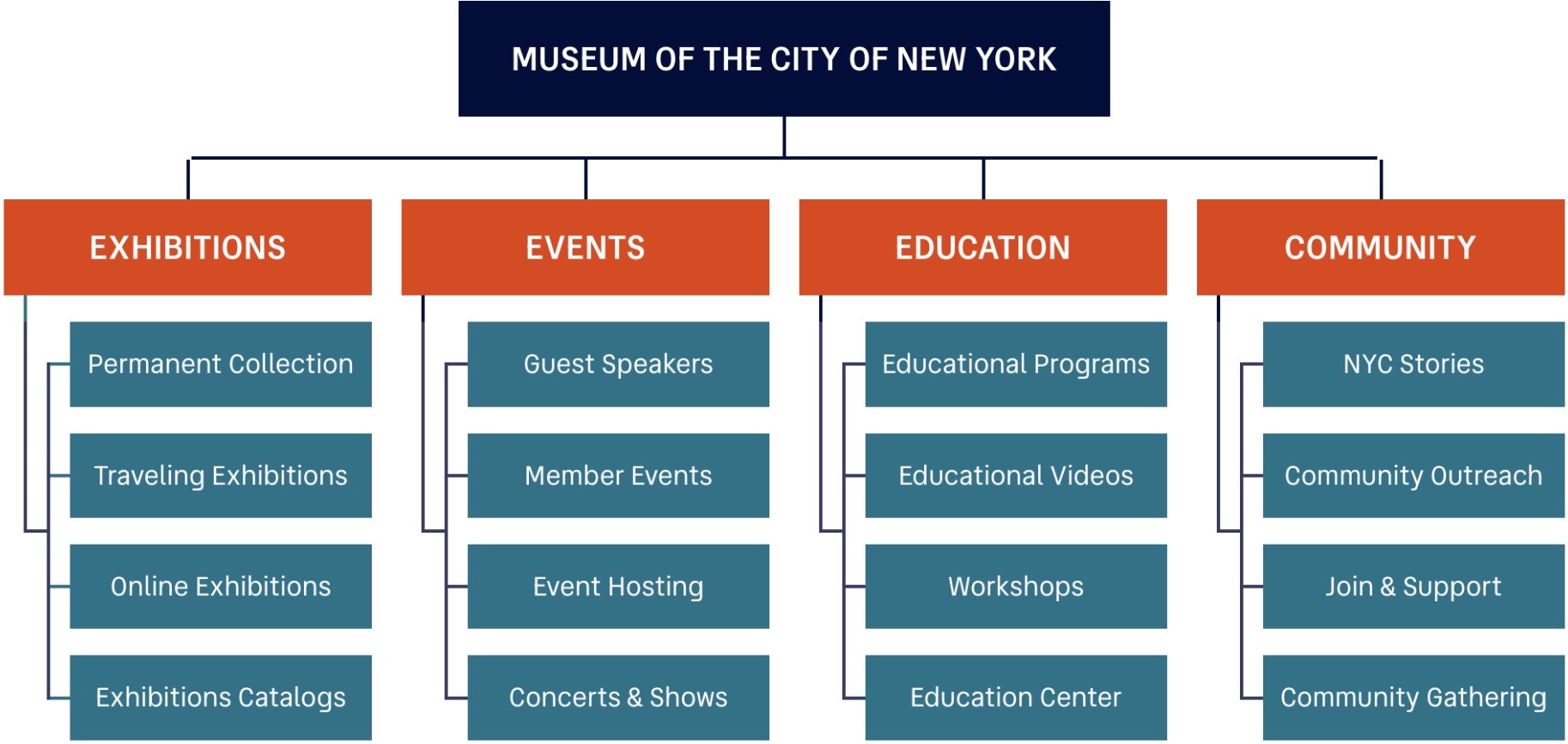 MUSEUM OF THE CITY OF NEW YORK

EXHIBITIONS

Permanent Collection

Traveling Exhibitions

Online Exhibitions

Exhibitions Catalogs

EVENTS

Guest Speakers

Member Events

Event Hosting

Concerts & Shows

EDUCATION

Educational Programs

Educational Videos

Workshops

Education Center

COMMUNITY

NYC Stories

Community Outreach

Join & Support

Community Gathering